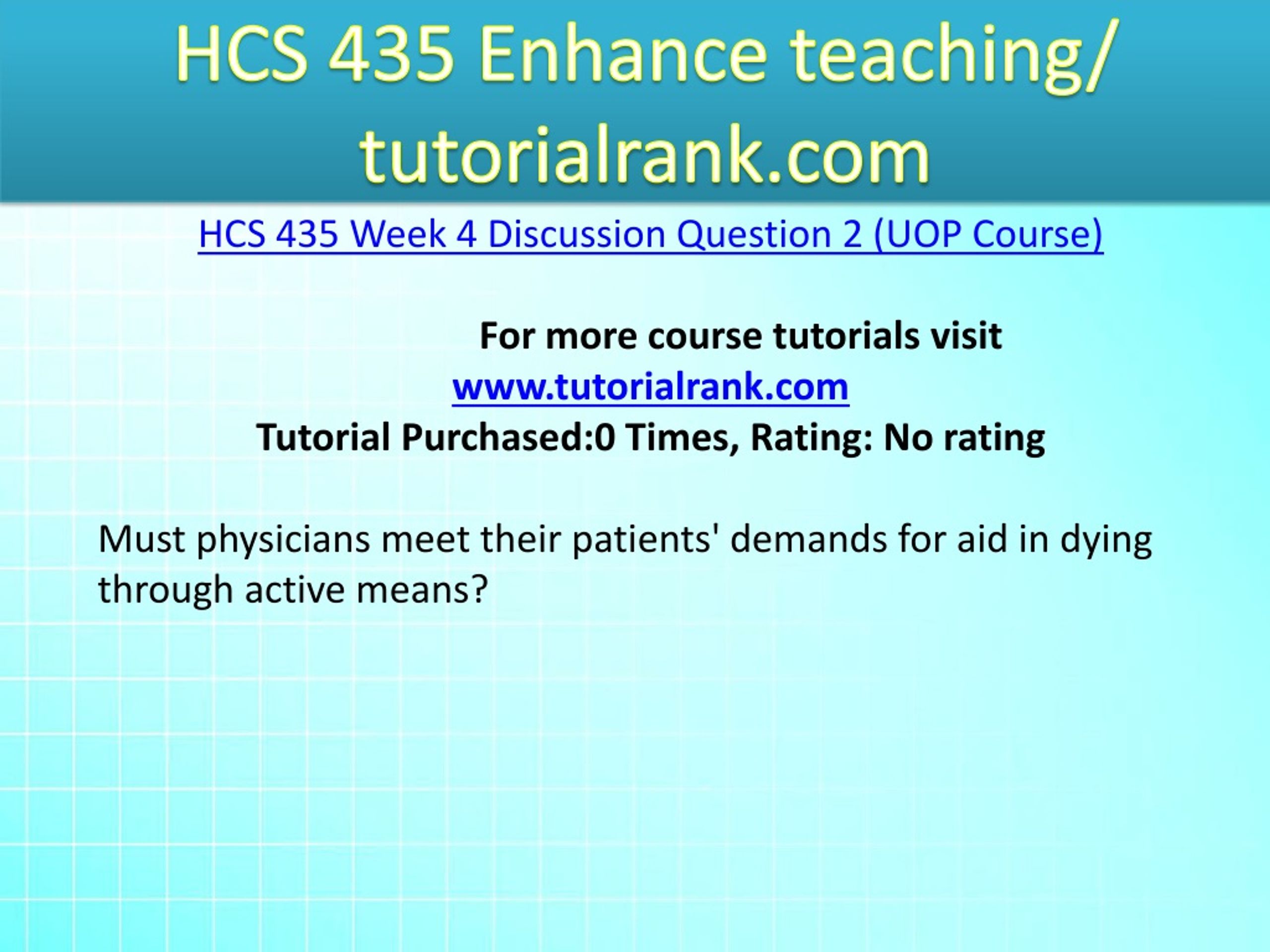 HCS 435 Enhance teaching/ tutorialrank.com

HCS 435 Week 4 Discussion Question 2 (UOP Course)

For more course tutorials visit
www.tutorialrank.com
Tutorial Purchased:0 Times, Rating: No rating

Must physicians meet their patients' demands for aid in dying through active means?